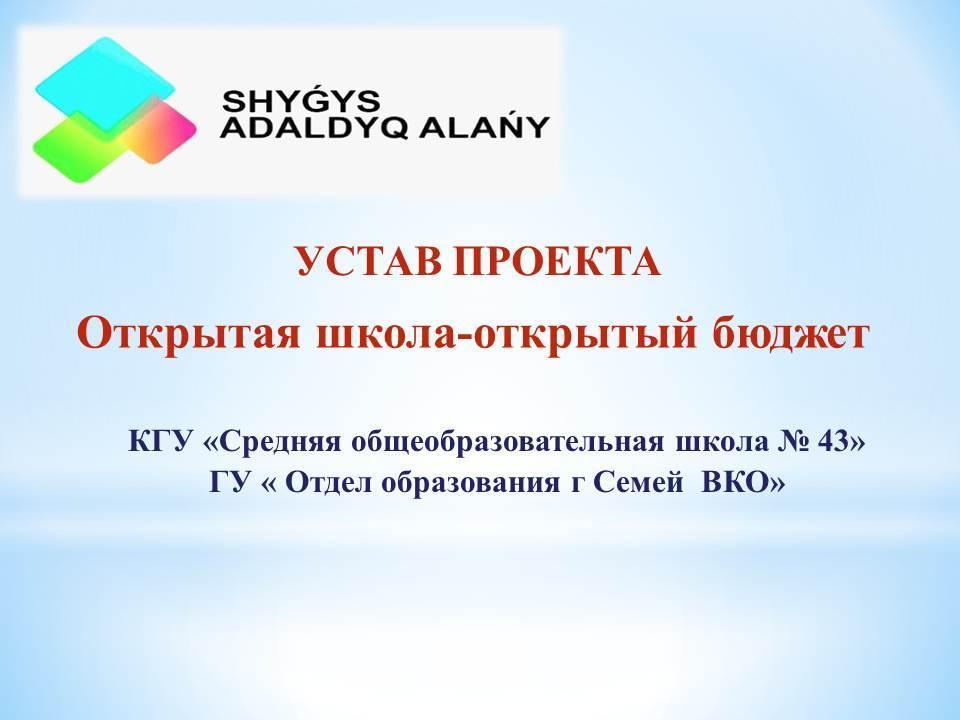 SHYǴYS
ADALDYQ ALAŃY

УСТАВ ПРОЕКТА

Открытая школа-открытый бюджет

КГУ «Средняя общеобразовательная школа № 43»
ГУ « Отдел образования г Семей ВКО»